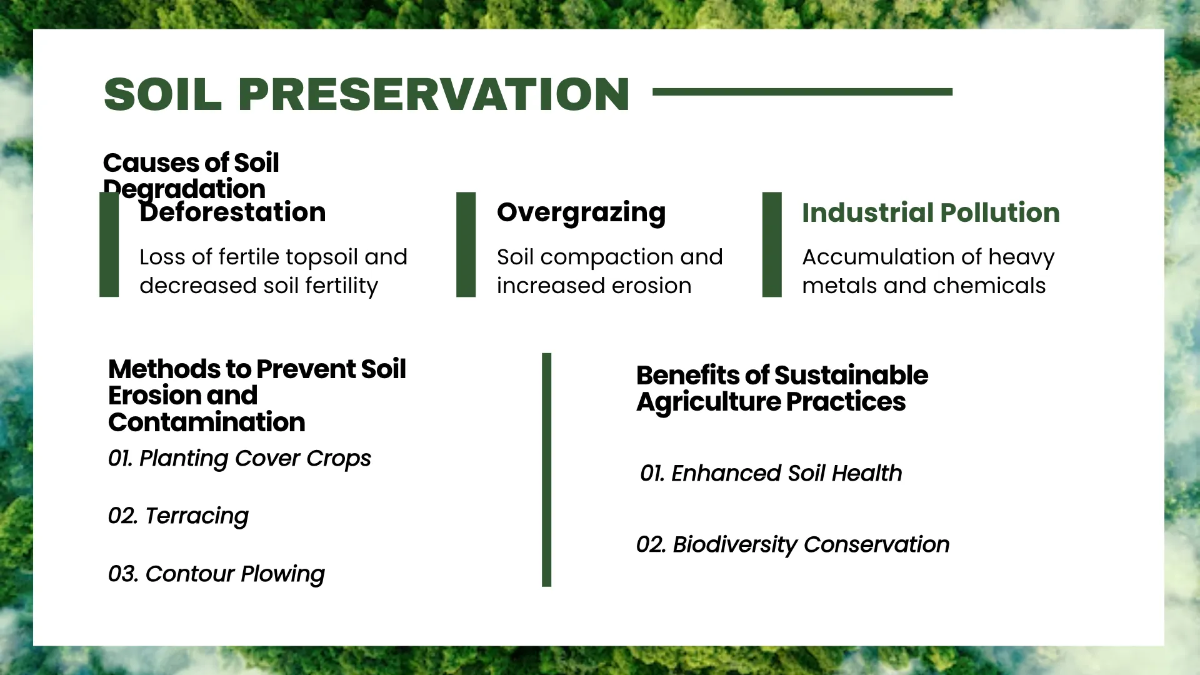 SOIL PRESERVATION

Causes of Soil Degradation

Deforestation

Loss of fertile topsoil and decreased soil fertility

Overgrazing

Soil compaction and increased erosion

Industrial Pollution

Accumulation of heavy metals and chemicals

Methods to Prevent Soil Erosion and Contamination

01. Planting Cover Crops

02. Terracing

03. Contour Plowing

Benefits of Sustainable Agriculture Practices

01. Enhanced Soil Health

02. Biodiversity Conservation